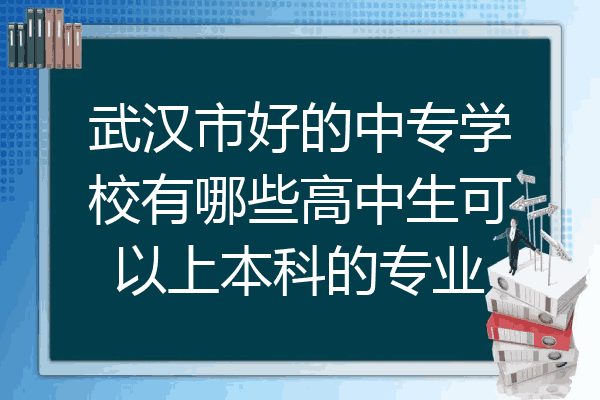 武汉市好的中专学校有哪些高中生可以上本科的专业